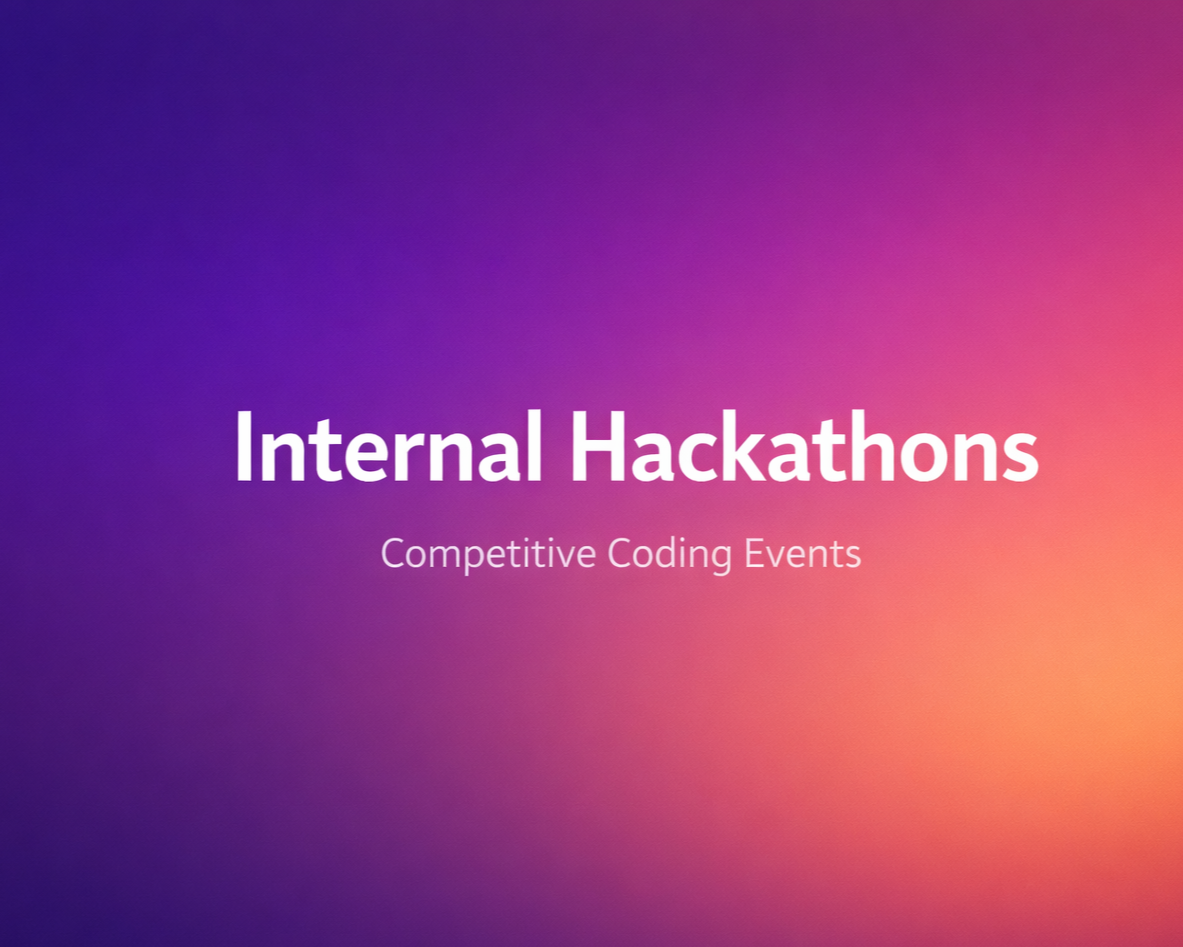 Internal Hackathons

Competitive Coding Events